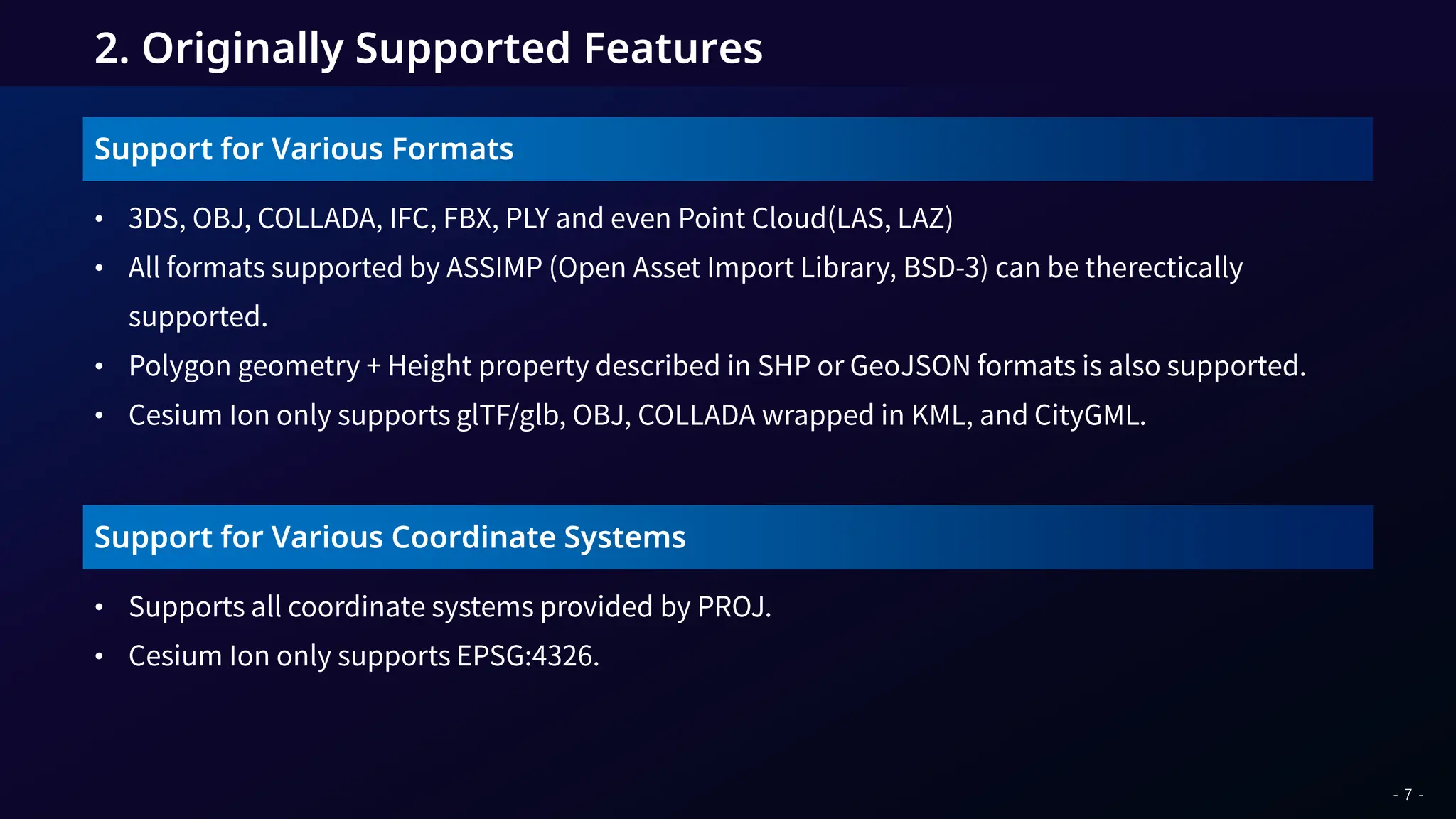 2. Originally Supported Features

Support for Various Formats

• 3DS, OBJ, COLLADA, IFC, FBX, PLY and even Point Cloud(LAS, LAZ)
• All formats supported by ASSIMP (Open Asset Import Library, BSD-3) can be therectically supported.
• Polygon geometry + Height property described in SHP or GeoJSON formats is also supported.
• Cesium Ion only supports glTF/glb, OBJ, COLLADA wrapped in KML, and CityGML.

Support for Various Coordinate Systems

• Supports all coordinate systems provided by PROJ.
• Cesium Ion only supports EPSG:4326.

- 7 -